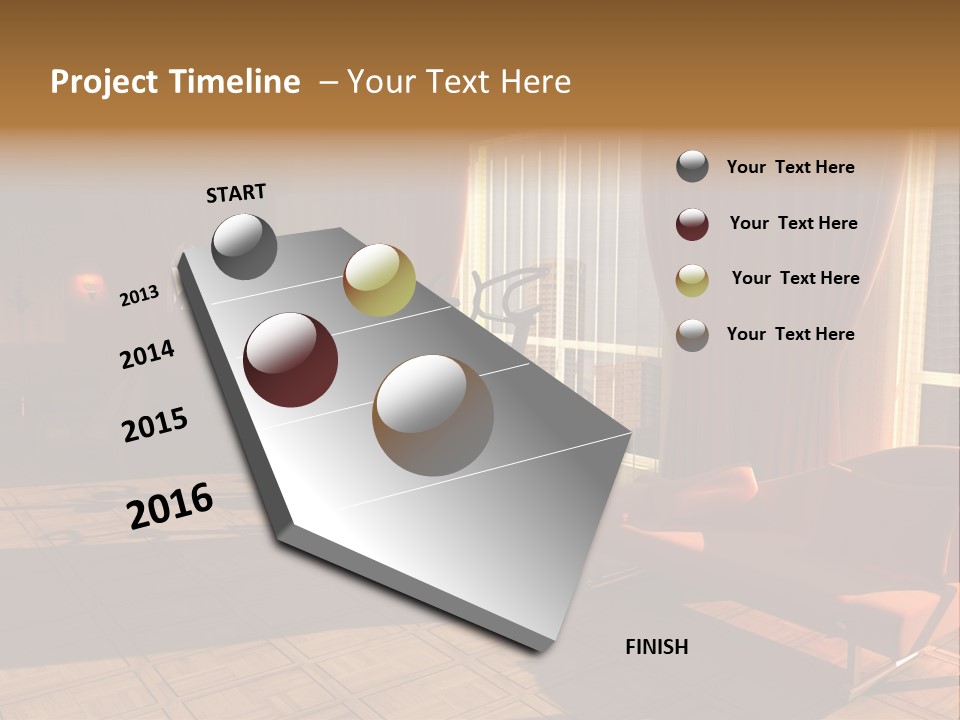 Project Timeline – Your Text Here

START

2013

2014

2015

2016

FINISH

Your Text Here

Your Text Here

Your Text Here

Your Text Here